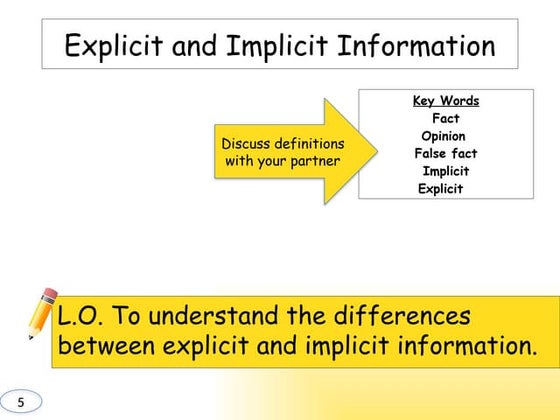 Explicit and Implicit Information

Discuss definitions with your partner

Key Words
Fact
Opinion
False fact
Implicit
Explicit

L.O. To understand the differences between explicit and implicit information.

5